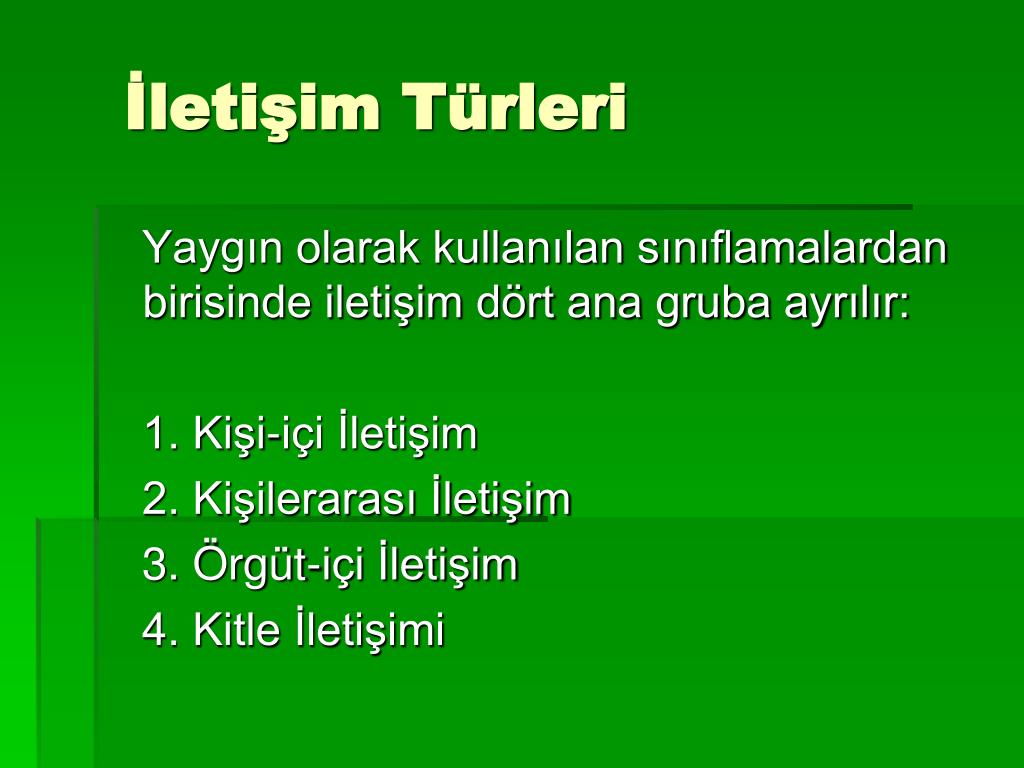 İletişim Türleri

Yaygın olarak kullanılan sınıflamalardan birisinde iletişim dört ana gruba ayrılır:

1. Kişi-içi İletişim
2. Kişilerarası İletişim
3. Örgüt-içi İletişim
4. Kitle İletişimi